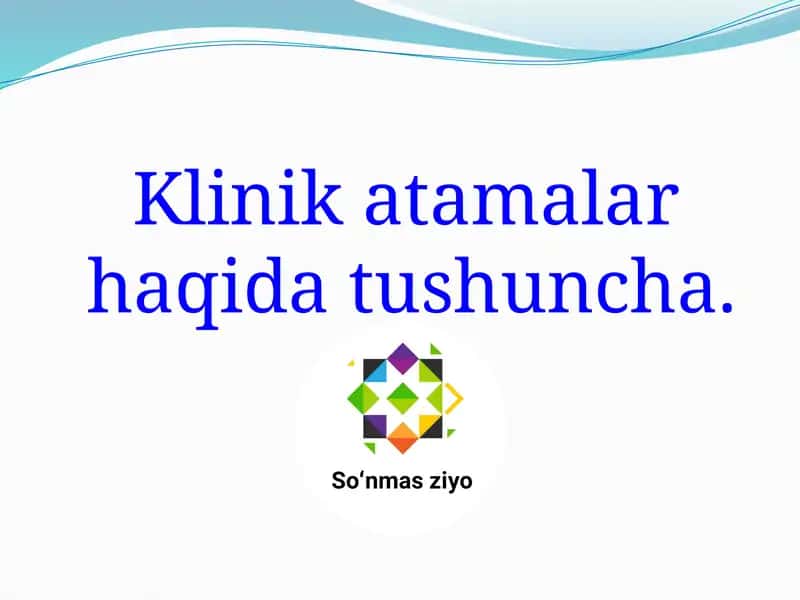 Klinik atamalar haqida tushuncha.

So‘nmas ziyo